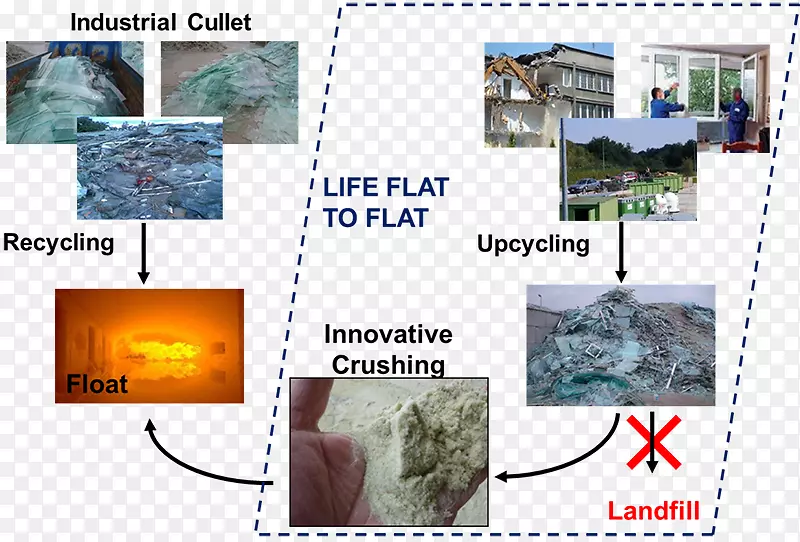 Industrial Cullet

LIFE FLAT TO FLAT

Recycling

Upcycling

Float

Innovative Crushing

Landfill